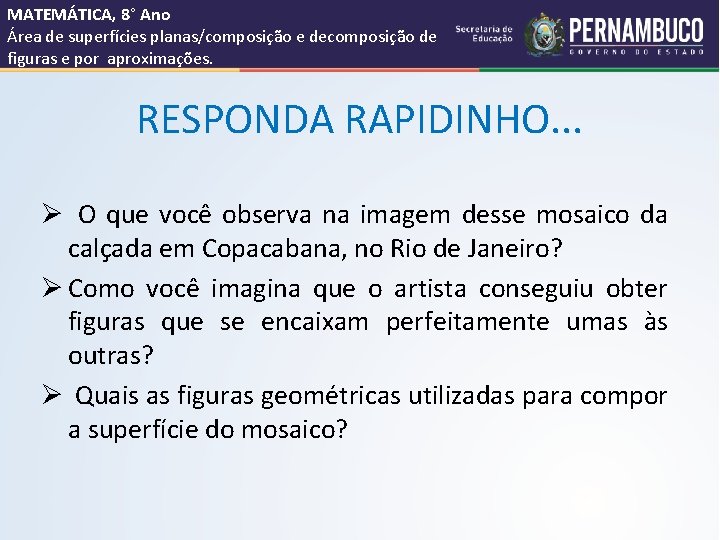 MATEMÁTICA, 8° Ano
Área de superfícies planas/composição e decomposição de figuras e por aproximações.

Secretaria de Educação

PERNAMBUCO
GOVERNO DO ESTADO

RESPONDA RAPIDINHO...

➢ O que você observa na imagem desse mosaico da calçada em Copacabana, no Rio de Janeiro?

➢ Como você imagina que o artista conseguiu obter figuras que se encaixam perfeitamente umas às outras?

➢ Quais as figuras geométricas utilizadas para compor a superfície do mosaico?